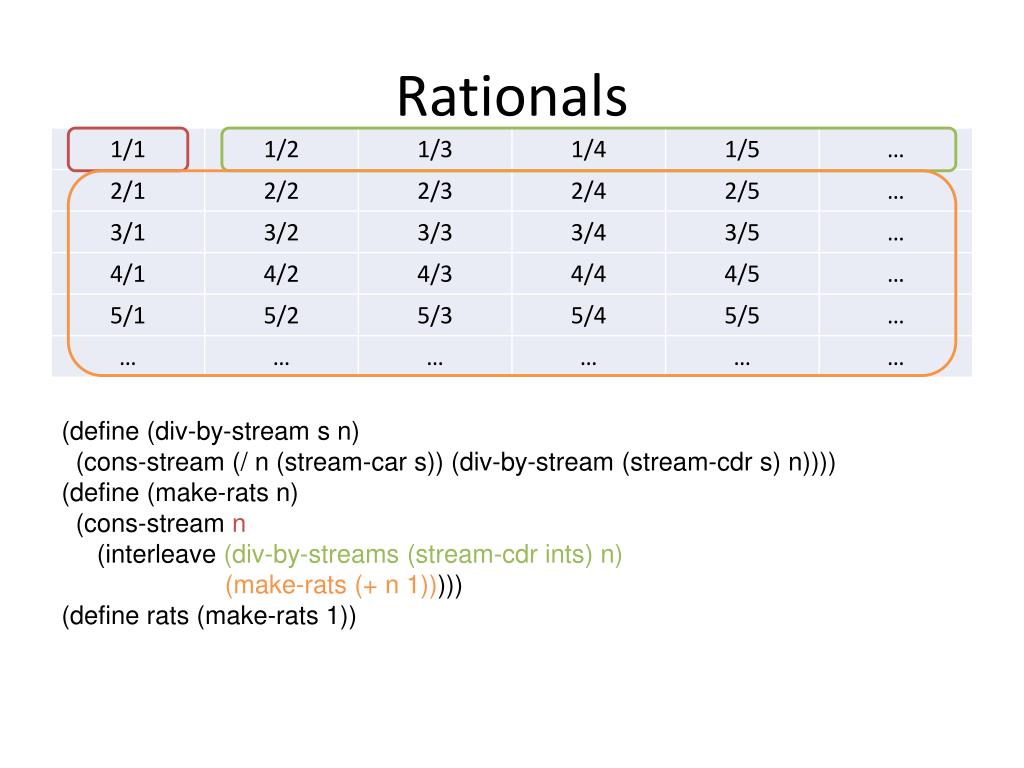 Rationals

| 1/1 | 1/2 | 1/3 | 1/4 | 1/5 | … |
|---|---|---|---|---|---|
| 2/1 | 2/2 | 2/3 | 2/4 | 2/5 | … |
| 3/1 | 3/2 | 3/3 | 3/4 | 3/5 | … |
| 4/1 | 4/2 | 4/3 | 4/4 | 4/5 | … |
| 5/1 | 5/2 | 5/3 | 5/4 | 5/5 | … |
| … | … | … | … | … | … |

(define (div-by-stream s n)
  (cons-stream (/ n (stream-car s)) (div-by-stream (stream-cdr s) n))))
(define (make-rats n)
  (cons-stream n
    (interleave (div-by-streams (stream-cdr ints) n)
                (make-rats (+ n 1)))))
(define rats (make-rats 1))